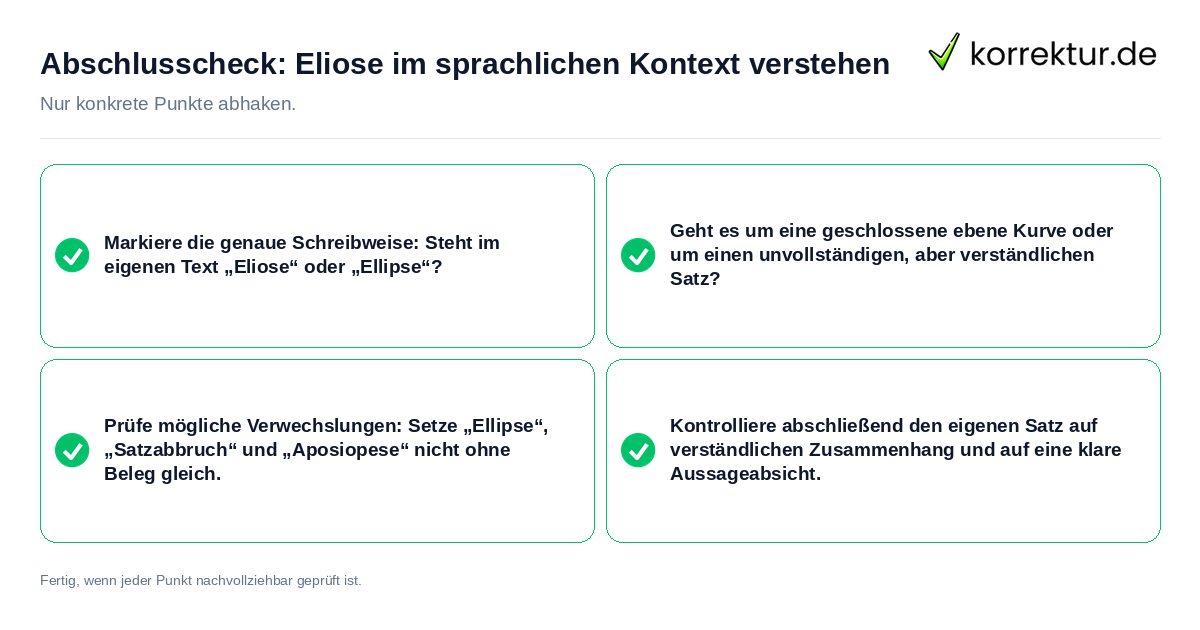 Abschlusscheck: Eliose im sprachlichen Kontext verstehen

korrektur.de

Nur konkrete Punkte abhaken.

Markiere die genaue Schreibweise: Steht im eigenen Text „Eliose“ oder „Ellipse“?

Geht es um eine geschlossene ebene Kurve oder um einen unvollständigen, aber verständlichen Satz?

Prüfe mögliche Verwechslungen: Setze „Ellipse“, „Satzabbruch“ und „Aposiopese“ nicht ohne Beleg gleich.

Kontrolliere abschließend den eigenen Satz auf verständlichen Zusammenhang und auf eine klare Aussageabsicht.

Fertig, wenn jeder Punkt nachvollziehbar geprüft ist.